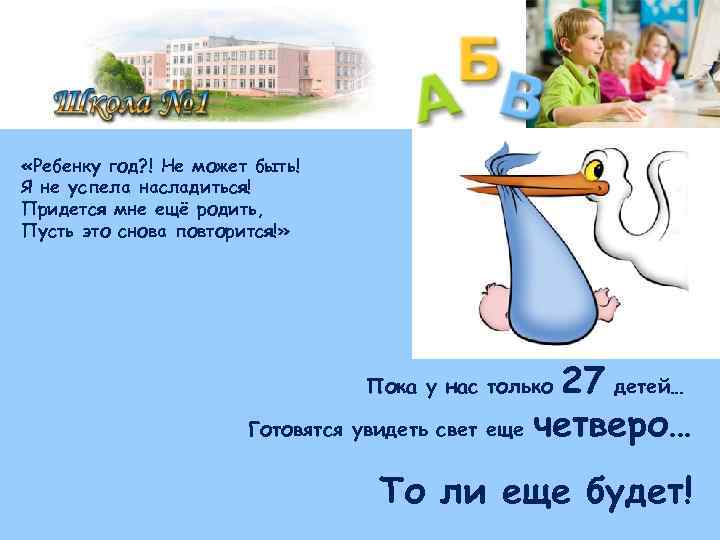 Школа №1

А Б В

«Ребенку год?! Не может быть!
Я не успела насладиться!
Придется мне ещё родить,
Пусть это снова повторится!»

Пока у нас только 27 детей...

Готовятся увидеть свет еще четверо...

То ли еще будет!